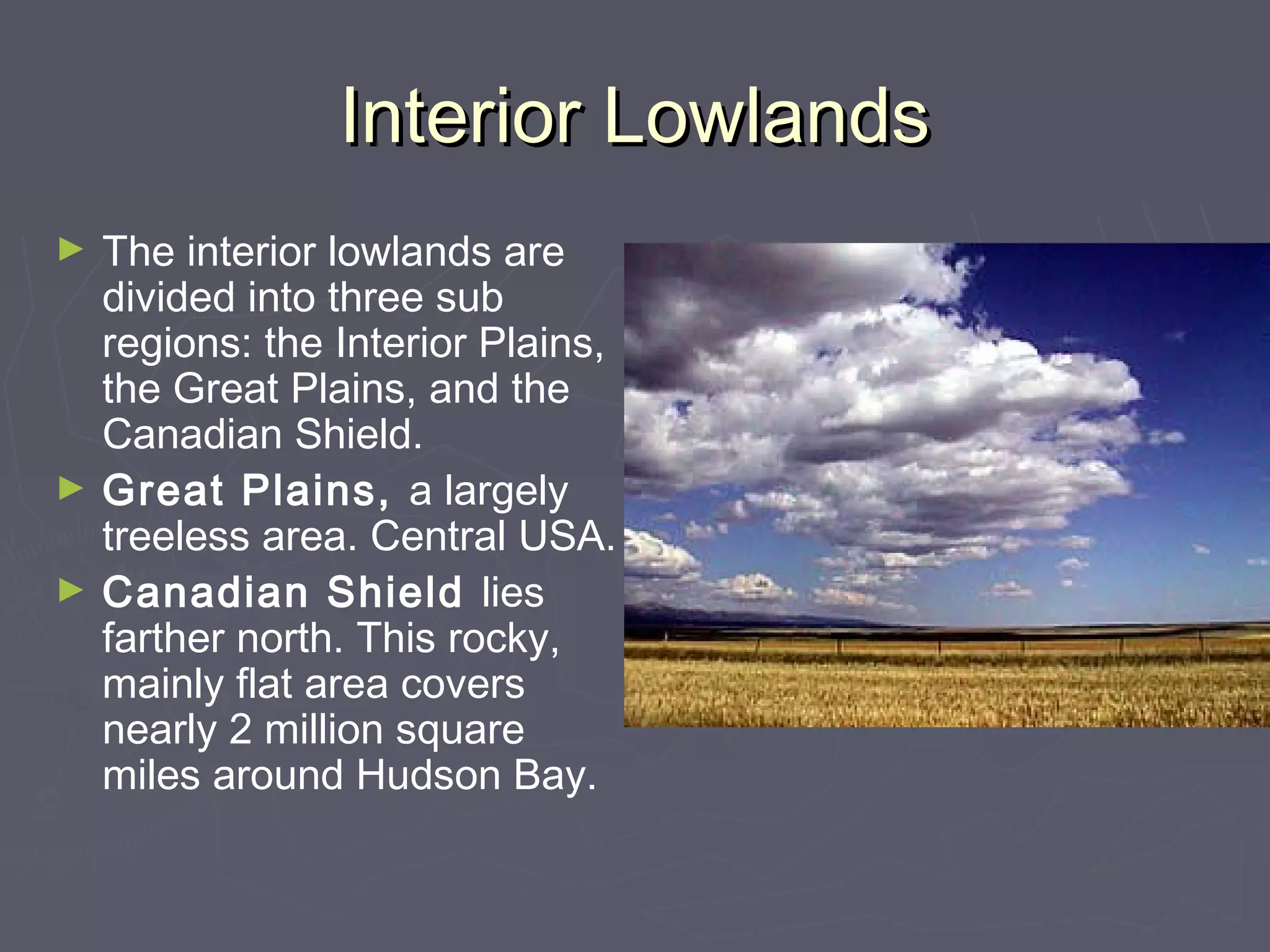 Interior Lowlands

► The interior lowlands are divided into three sub regions: the Interior Plains, the Great Plains, and the Canadian Shield.

► Great Plains, a largely treeless area. Central USA.

► Canadian Shield lies farther north. This rocky, mainly flat area covers nearly 2 million square miles around Hudson Bay.